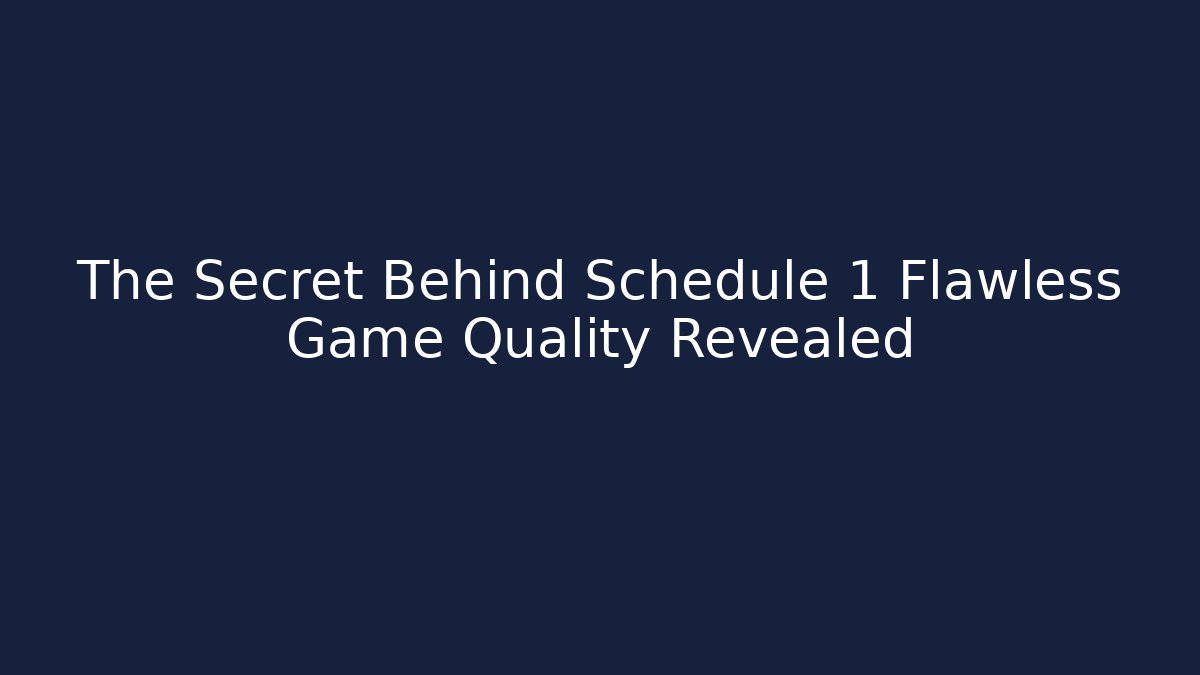 The Secret Behind Schedule 1 Flawless Game Quality Revealed